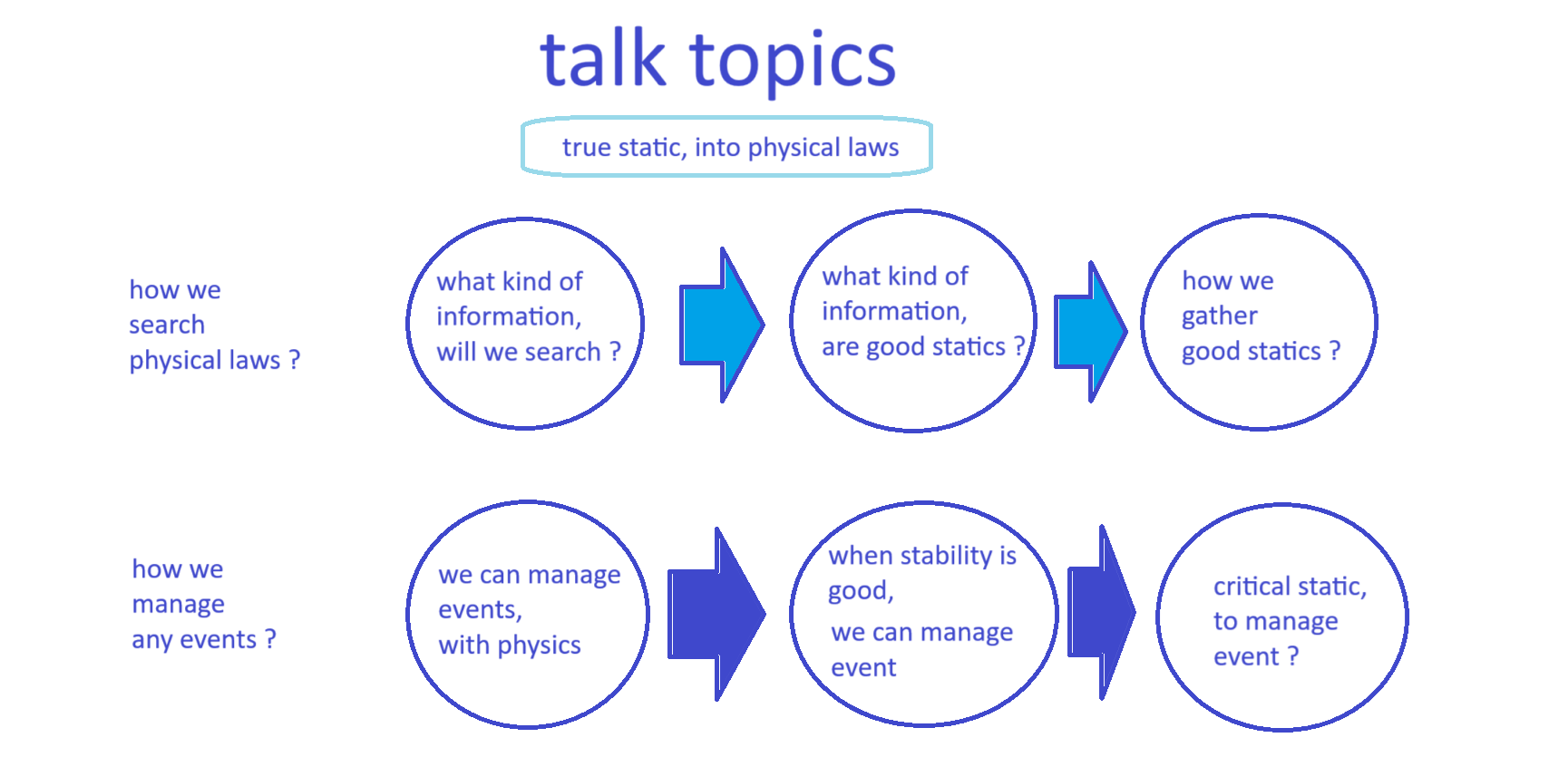 talk topics

true static, into physical laws

how we search physical laws ?

what kind of information, will we search ?

what kind of information, are good statics ?

how we gather good statics ?

how we manage any events ?

we can manage events, with physics

when stability is good, we can manage event

critical static, to manage event ?